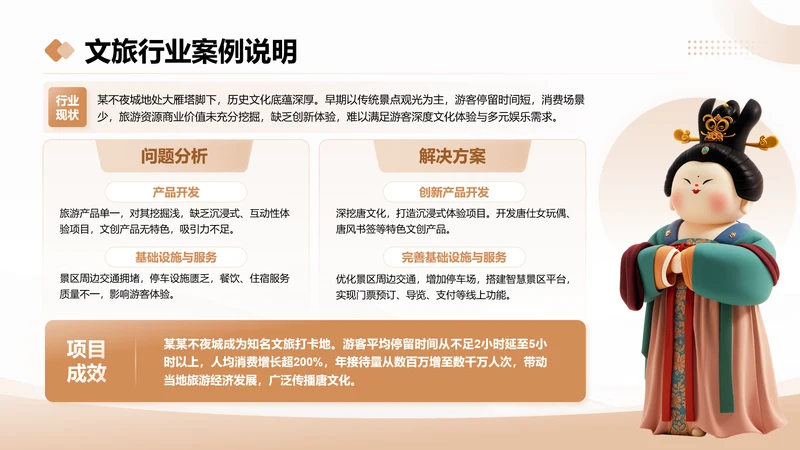 文旅行业案例说明

行业现状

某不夜城地处大雁塔脚下，历史文化底蕴深厚。早期以传统景点观光为主，游客停留时间短，消费场景少，旅游资源商业价值未充分挖掘，缺乏创新体验，难以满足游客深度文化体验与多元娱乐需求。

问题分析

产品开发

旅游产品单一，对其挖掘浅，缺乏沉浸式、互动性体验项目，文创产品无特色，吸引力不足。

基础设施与服务

景区周边交通拥堵，停车设施匮乏，餐饮、住宿服务质量不一，影响游客体验。

解决方案

创新产品开发

深挖唐文化，打造沉浸式体验项目。开发唐仕女玩偶、唐风书签等特色文创产品。

完善基础设施与服务

优化景区周边交通，增加停车场，搭建智慧景区平台，实现门票预订、导览、支付等线上功能。

项目成效

某某不夜城成为知名文旅打卡地。游客平均停留时间从不足2小时延至5小时以上，人均消费增长超200%，年接待量从数百万增至数千万人次，带动当地旅游经济发展，广泛传播唐文化。